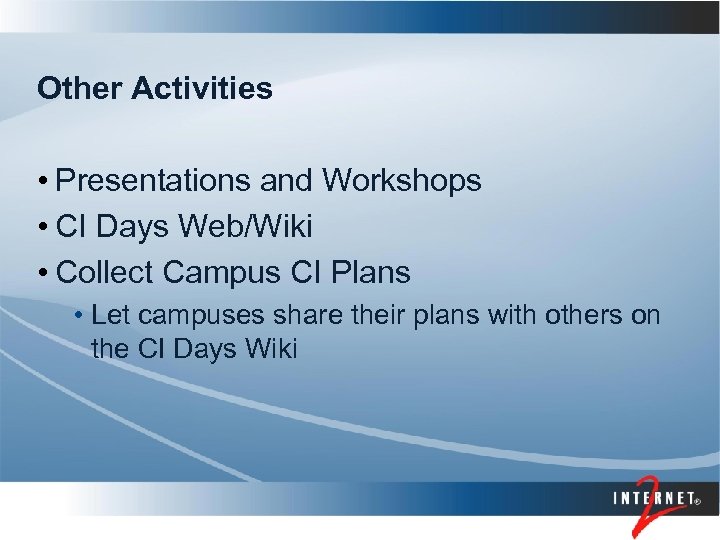 Other Activities

• Presentations and Workshops
• CI Days Web/Wiki
• Collect Campus CI Plans
• Let campuses share their plans with others on the CI Days Wiki

INTERNET 2®